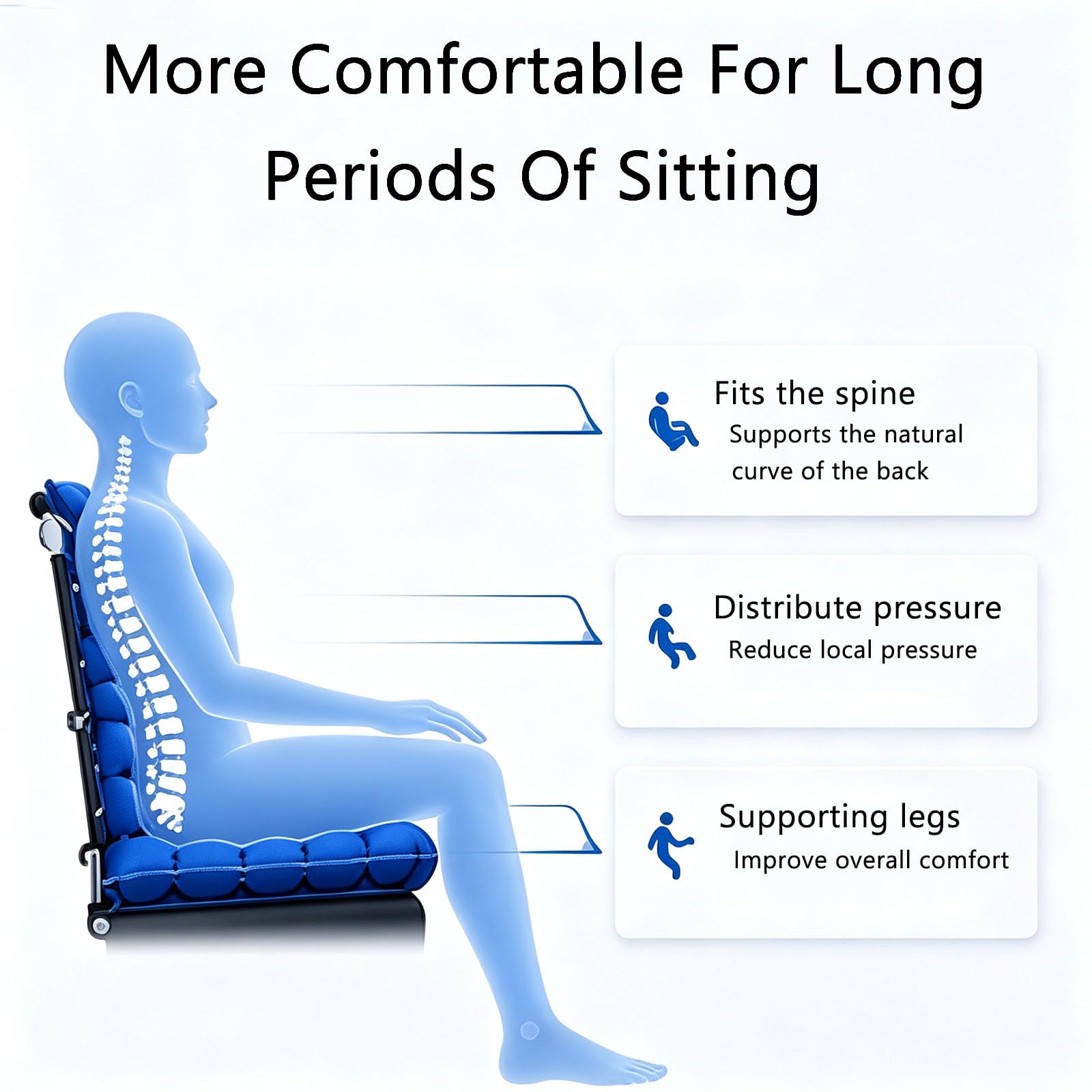 More Comfortable For Long Periods Of Sitting

Fits the spine
Supports the natural curve of the back

Distribute pressure
Reduce local pressure

Supporting legs
Improve overall comfort